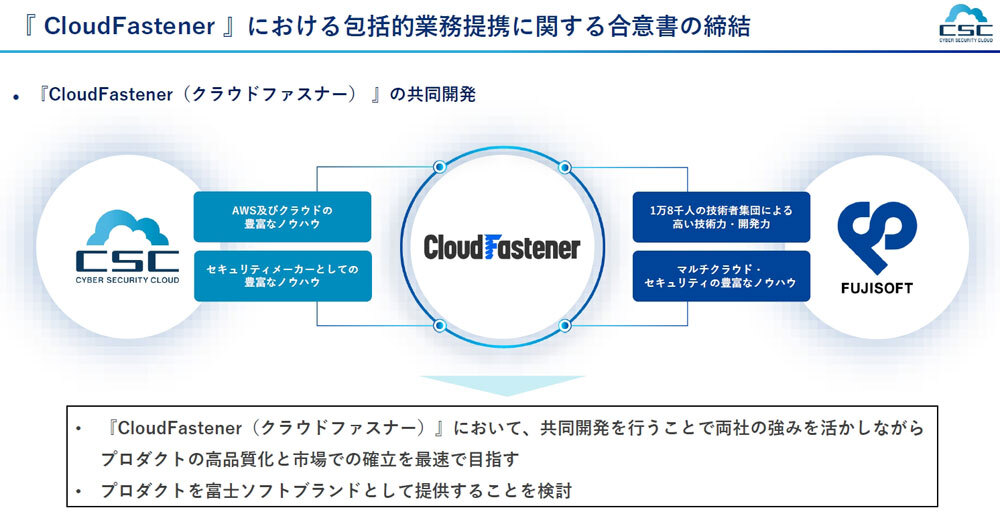 『 CloudFastener 』における包括的業務提携に関する合意書の締結

CSC
CYBER SECURITY CLOUD

• 『CloudFastener（クラウドファスナー）』の共同開発

CSC
CYBER SECURITY CLOUD

AWS及びクラウドの豊富なノウハウ

セキュリティメーカーとしての豊富なノウハウ

CloudFastener

1万8千人の技術者集団による高い技術力・開発力

マルチクラウド・セキュリティの豊富なノウハウ

FUJISOFT

• 『CloudFastener（クラウドファスナー）』において、共同開発を行うことで両社の強みを活かしながらプロダクトの高品質化と市場での確立を最速で目指す

• プロダクトを富士ソフトブランドとして提供することを検討